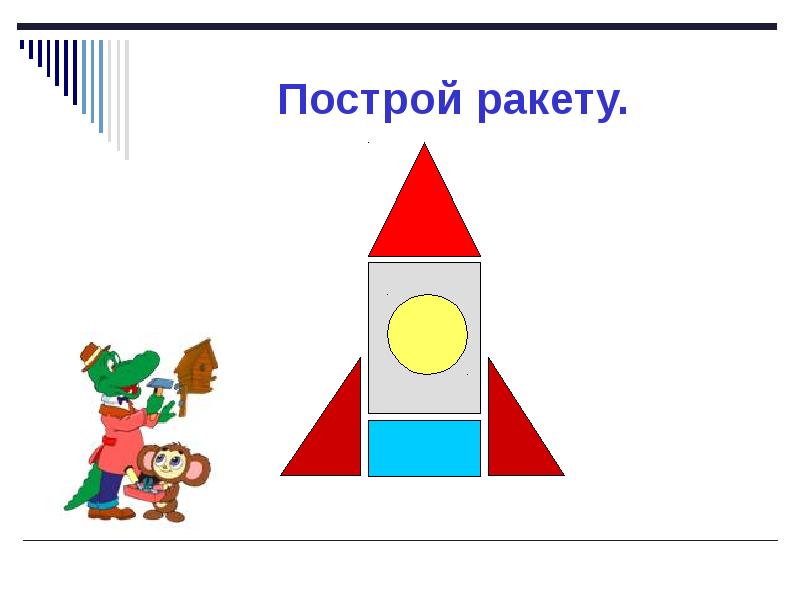 Построй ракету.